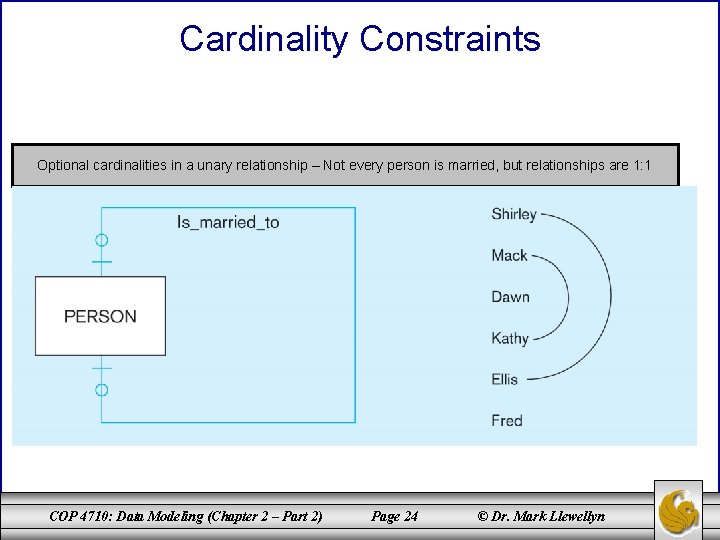 Cardinality Constraints

Optional cardinalities in a unary relationship – Not every person is married, but relationships are 1:1

Is_married_to

PERSON

Shirley

Mack

Dawn

Kathy

Ellis

Fred

COP 4710: Data Modeling (Chapter 2 – Part 2)   Page 24   © Dr. Mark Llewellyn